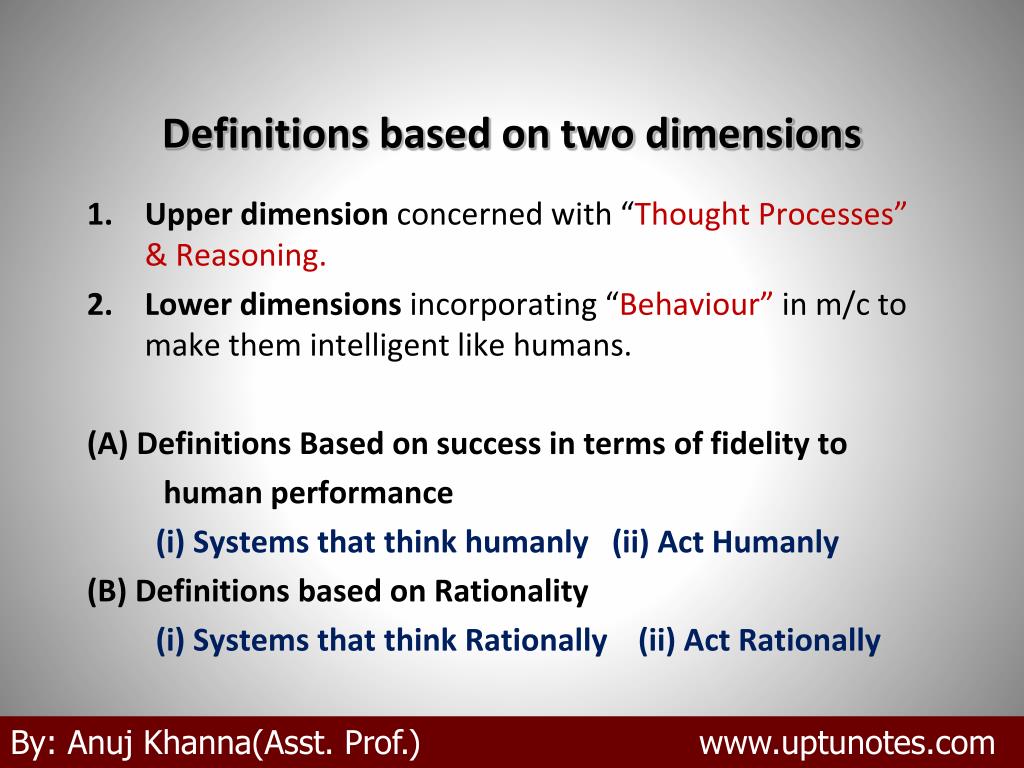 Definitions based on two dimensions

1. Upper dimension concerned with “Thought Processes” & Reasoning.
2. Lower dimensions incorporating “Behaviour” in m/c to make them intelligent like humans.

(A) Definitions Based on success in terms of fidelity to human performance
(i) Systems that think humanly (ii) Act Humanly
(B) Definitions based on Rationality
(i) Systems that think Rationally (ii) Act Rationally

By: Anuj Khanna(Asst. Prof.) www.uptunotes.com